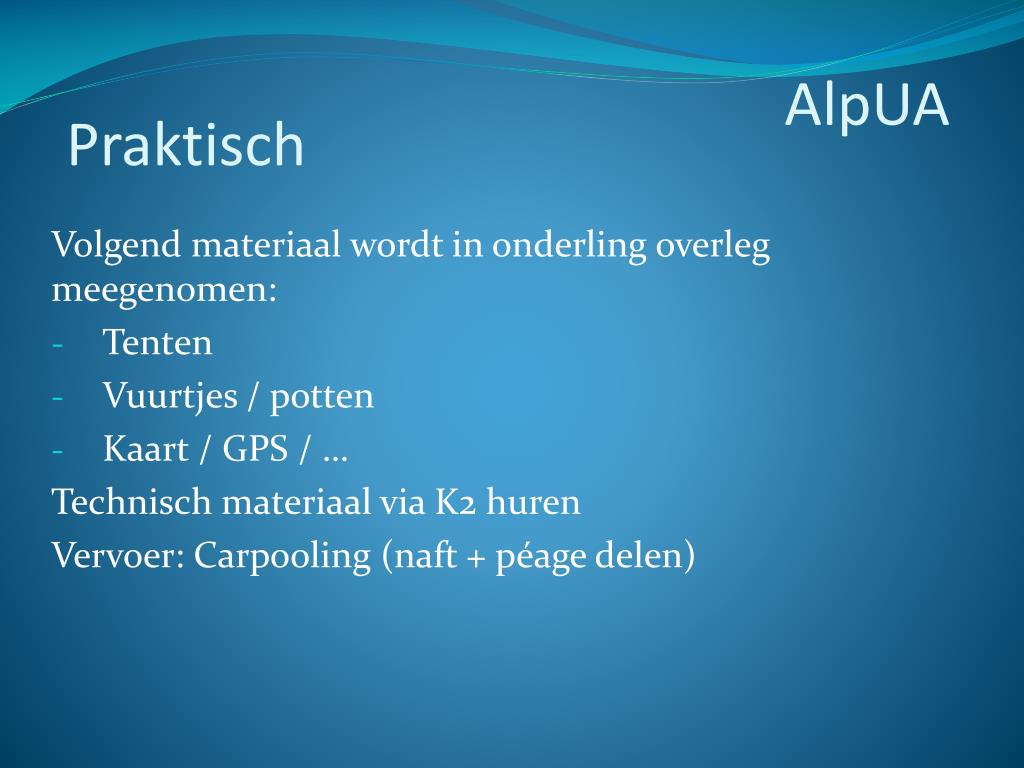 AlpUA

Praktisch

Volgend materiaal wordt in onderling overleg meegenomen:
- Tenten
- Vuurtjes / potten
- Kaart / GPS / …

Technisch materiaal via K2 huren

Vervoer: Carpooling (naft + péage delen)